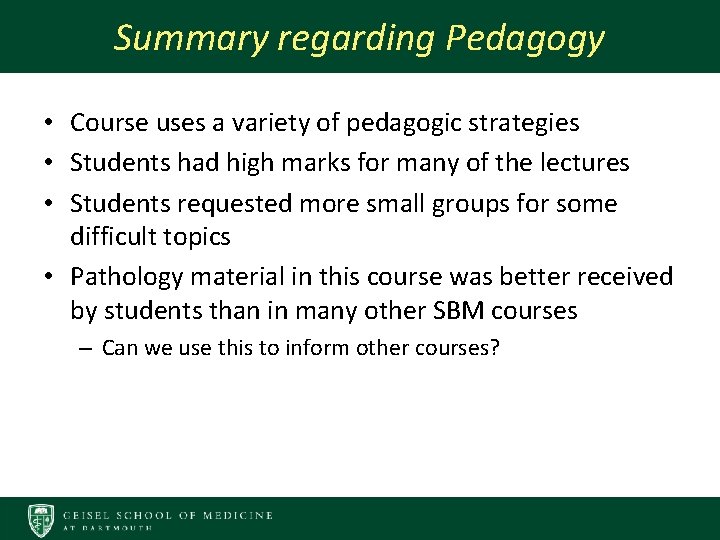 Summary regarding Pedagogy

• Course uses a variety of pedagogic strategies
• Students had high marks for many of the lectures
• Students requested more small groups for some difficult topics
• Pathology material in this course was better received by students than in many other SBM courses
– Can we use this to inform other courses?

GEISEL SCHOOL OF MEDICINE
AT DARTMOUTH